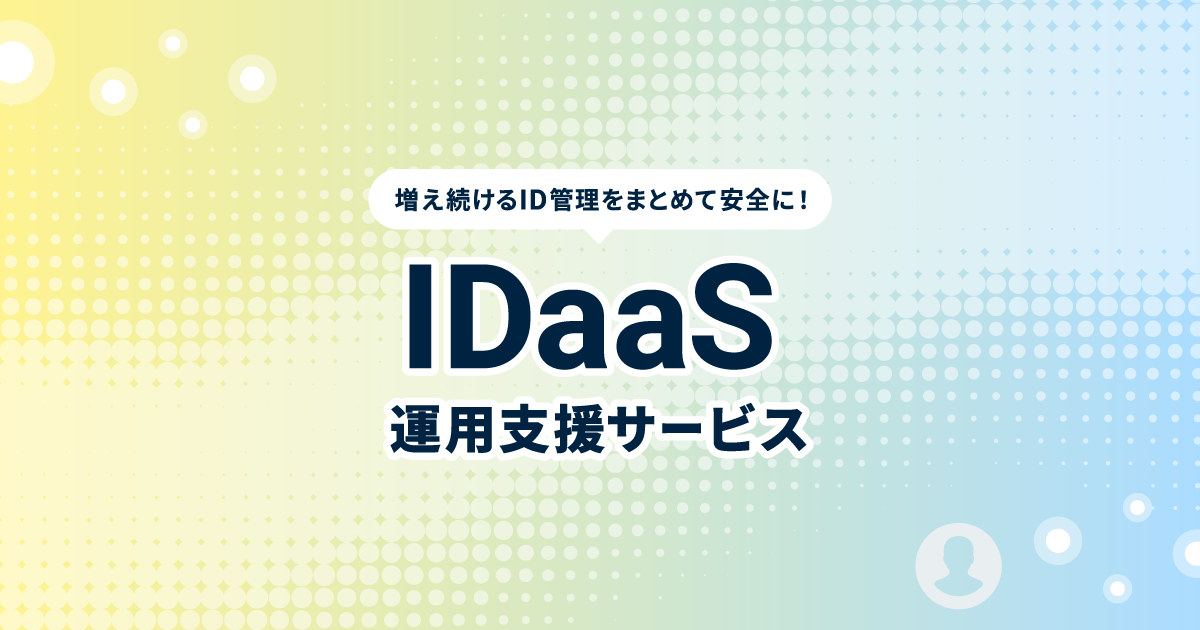 増え続けるID管理をまとめて安全に！

IDaaS

運用支援サービス